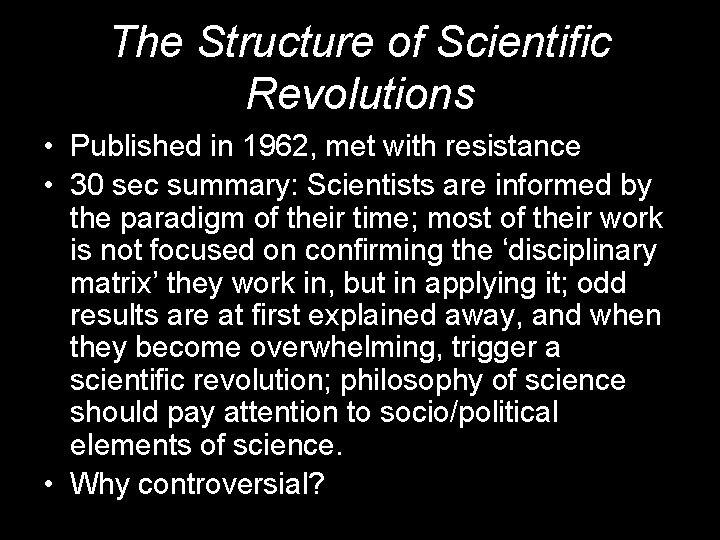 The Structure of Scientific Revolutions

• Published in 1962, met with resistance
• 30 sec summary: Scientists are informed by the paradigm of their time; most of their work is not focused on confirming the ‘disciplinary matrix’ they work in, but in applying it; odd results are at first explained away, and when they become overwhelming, trigger a scientific revolution; philosophy of science should pay attention to socio/political elements of science.
• Why controversial?